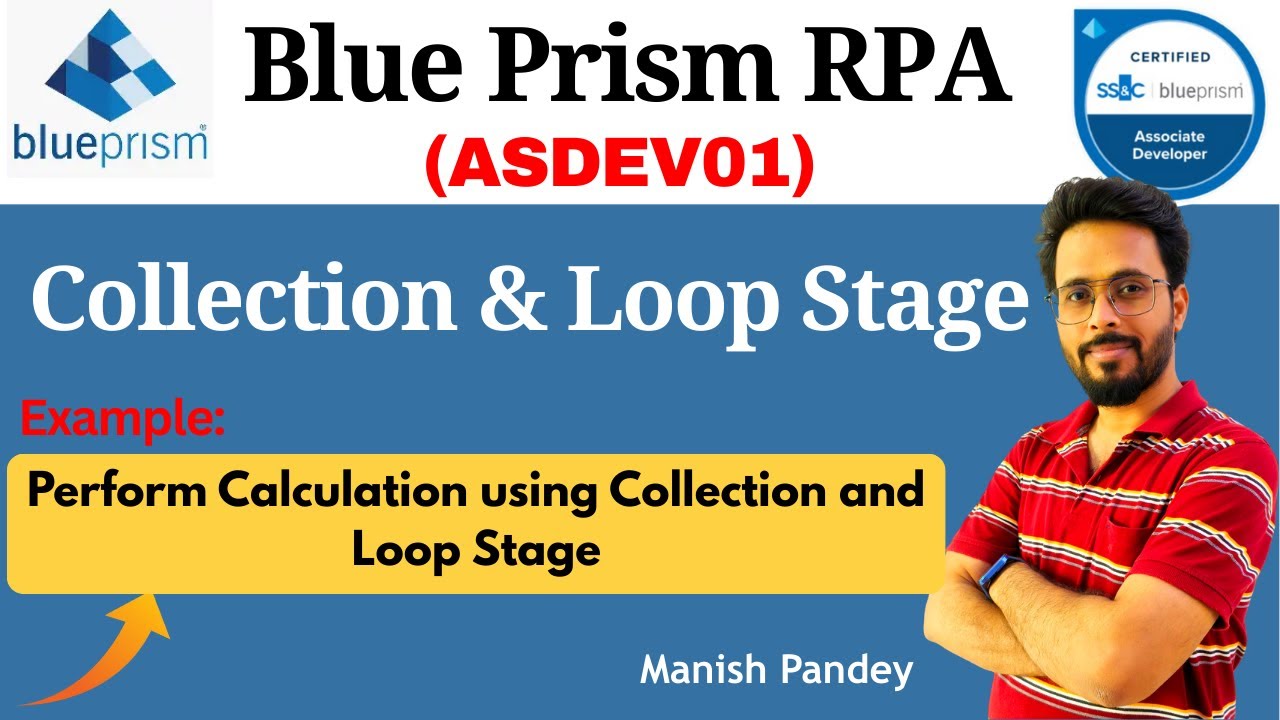 blueprism

Blue Prism RPA

(ASDEV01)

CERTIFIED
SS&C | blueprism
Associate Developer

Collection & Loop Stage

Example:

Perform Calculation using Collection and Loop Stage

Manish Pandey